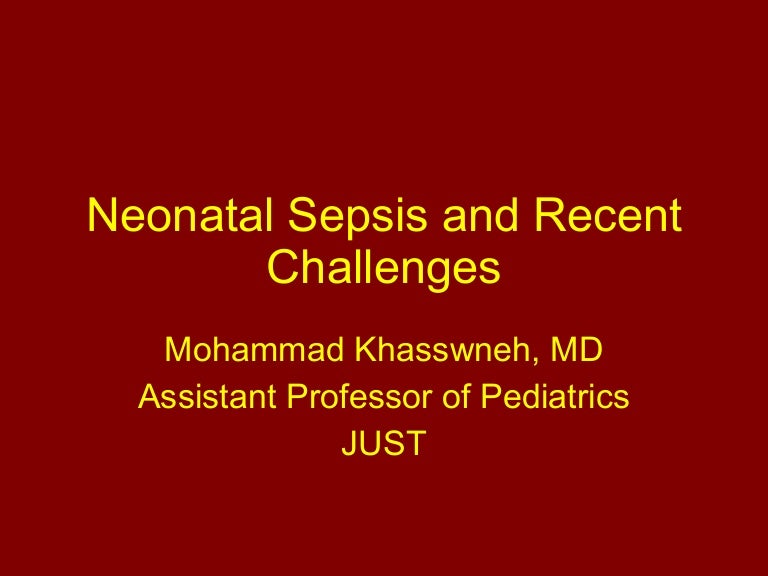 Neonatal Sepsis and Recent Challenges

Mohammad Khasswneh, MD
Assistant Professor of Pediatrics
JUST